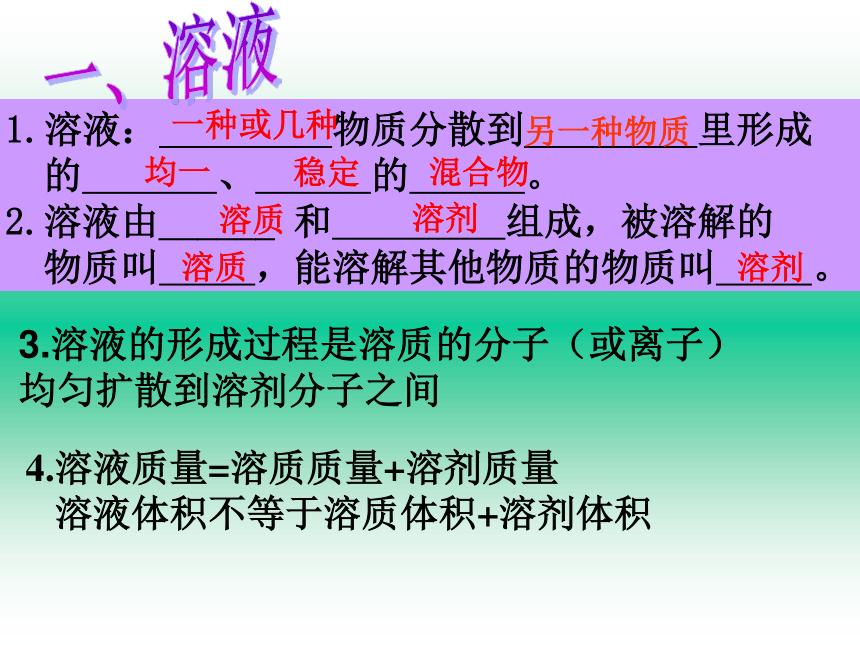 一、溶液

1. 溶液：一种或几种物质分散到另一种物质里形成的均一、稳定的混合物。

2. 溶液由溶质和溶剂组成，被溶解的物质叫溶质，能溶解其他物质的物质叫溶剂。

3.溶液的形成过程是溶质的分子（或离子）均匀扩散到溶剂分子之间

4.溶液质量=溶质质量+溶剂质量
溶液体积不等于溶质体积+溶剂体积